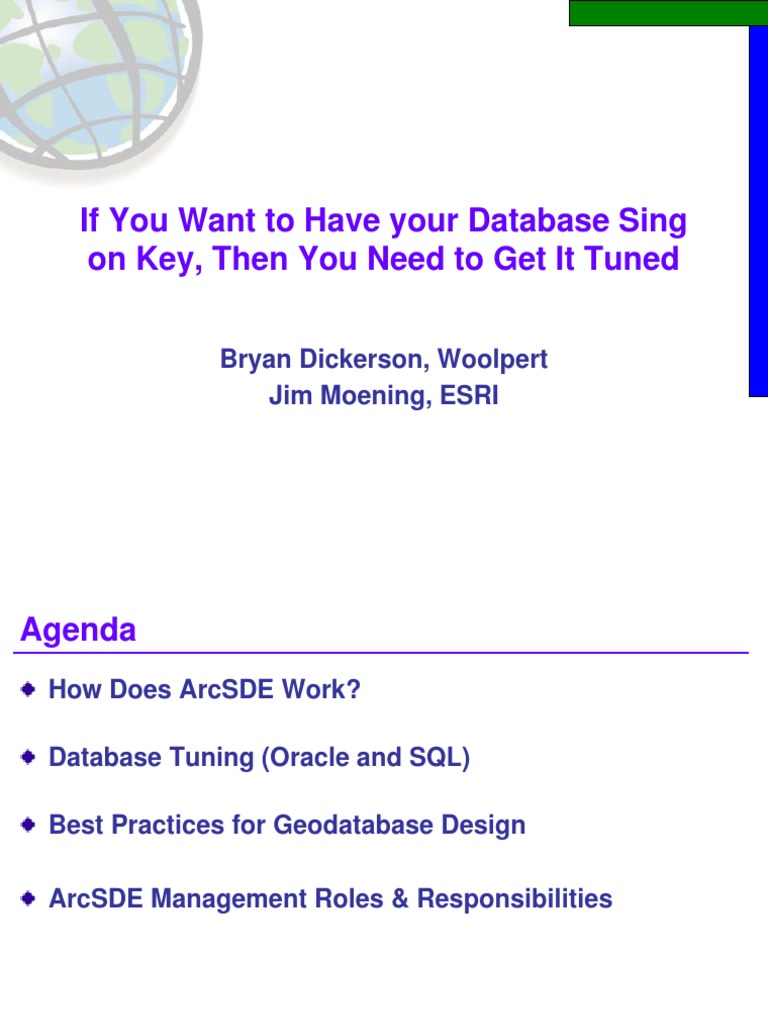 If You Want to Have your Database Sing on Key, Then You Need to Get It Tuned

Bryan Dickerson, Woolpert
Jim Moening, ESRI

Agenda

How Does ArcSDE Work?

Database Tuning (Oracle and SQL)

Best Practices for Geodatabase Design

ArcSDE Management Roles & Responsibilities